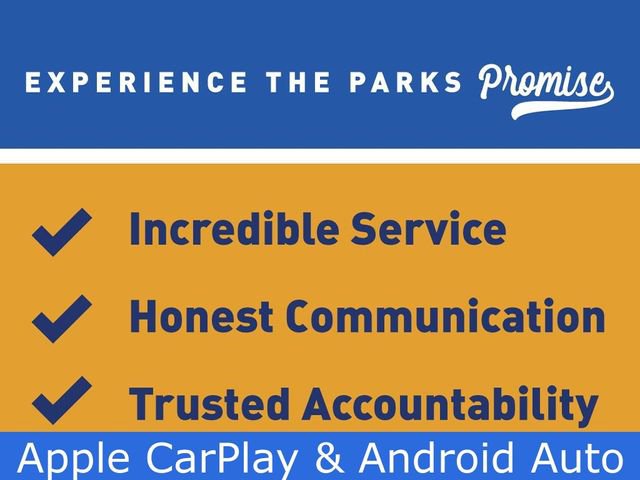 EXPERIENCE THE PARKS Promise

Incredible Service

Honest Communication

Trusted Accountability

Apple CarPlay & Android Auto